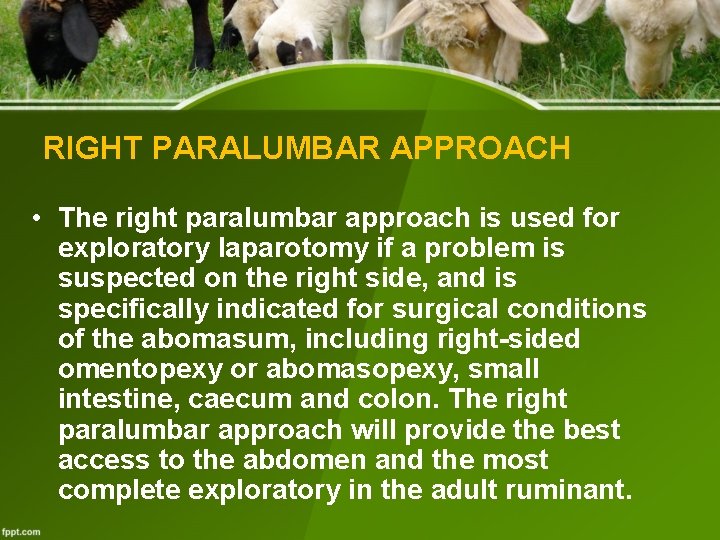 RIGHT PARALUMBAR APPROACH

• The right paralumbar approach is used for exploratory laparotomy if a problem is suspected on the right side, and is specifically indicated for surgical conditions of the abomasum, including right-sided omentopexy or abomasopexy, small intestine, caecum and colon. The right paralumbar approach will provide the best access to the abdomen and the most complete exploratory in the adult ruminant.

fppt.com